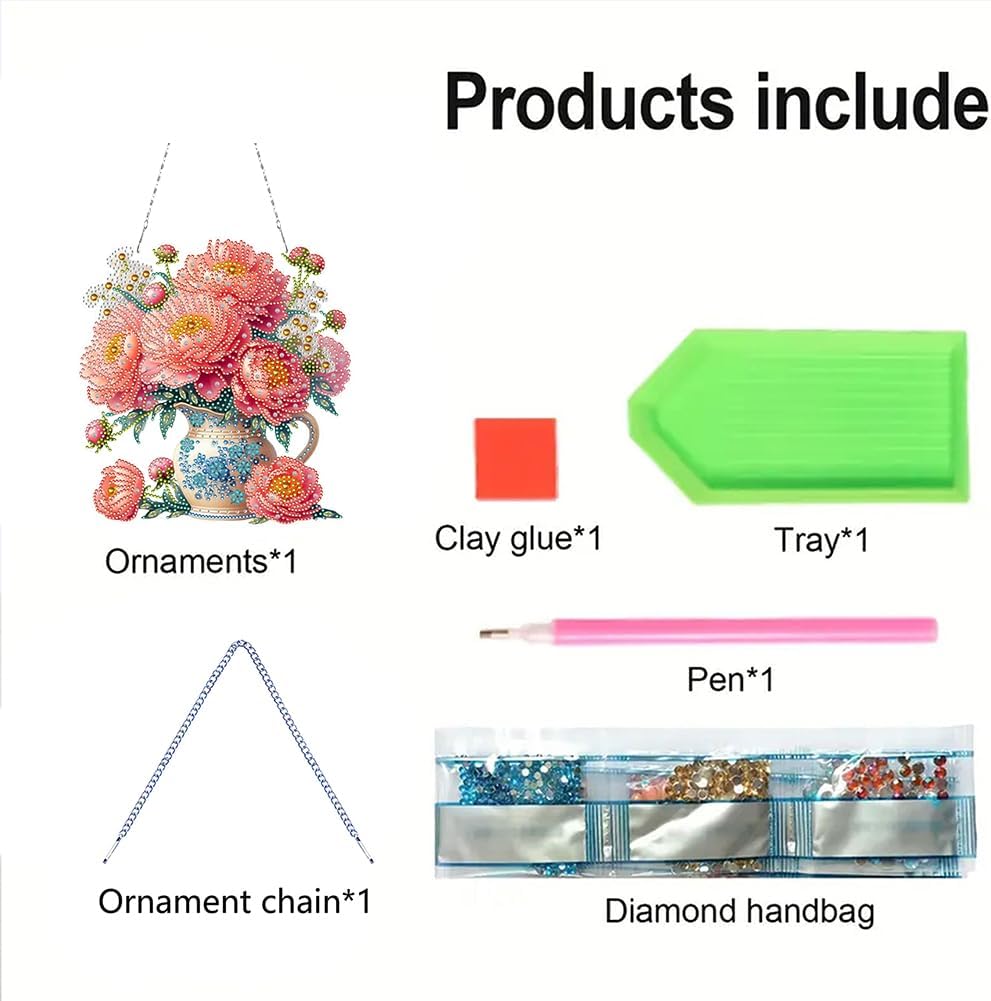 Products include

Ornaments*1

Clay glue*1

Tray*1

Pen*1

Ornament chain*1

Diamond handbag